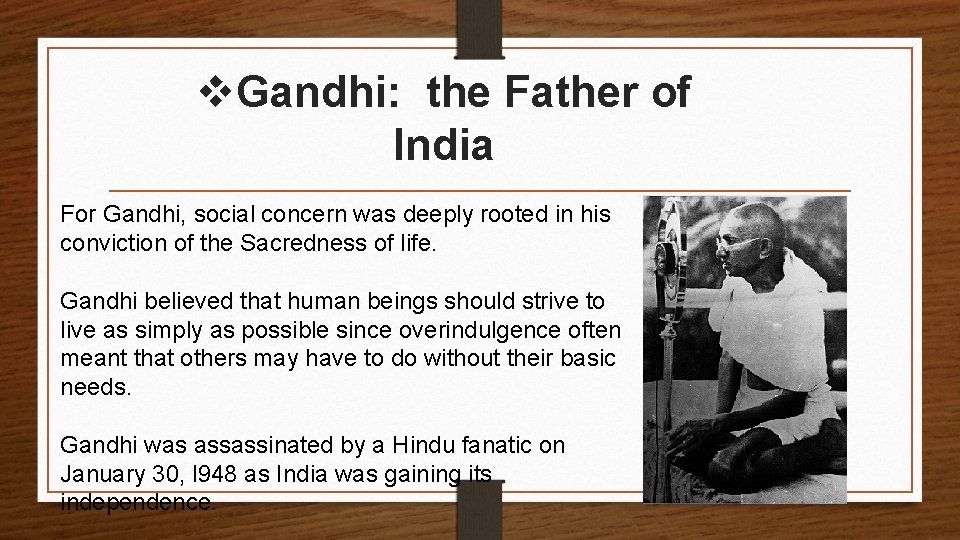 ❖Gandhi: the Father of India

For Gandhi, social concern was deeply rooted in his conviction of the Sacredness of life.

Gandhi believed that human beings should strive to live as simply as possible since overindulgence often meant that others may have to do without their basic needs.

Gandhi was assassinated by a Hindu fanatic on January 30, l948 as India was gaining its independence.